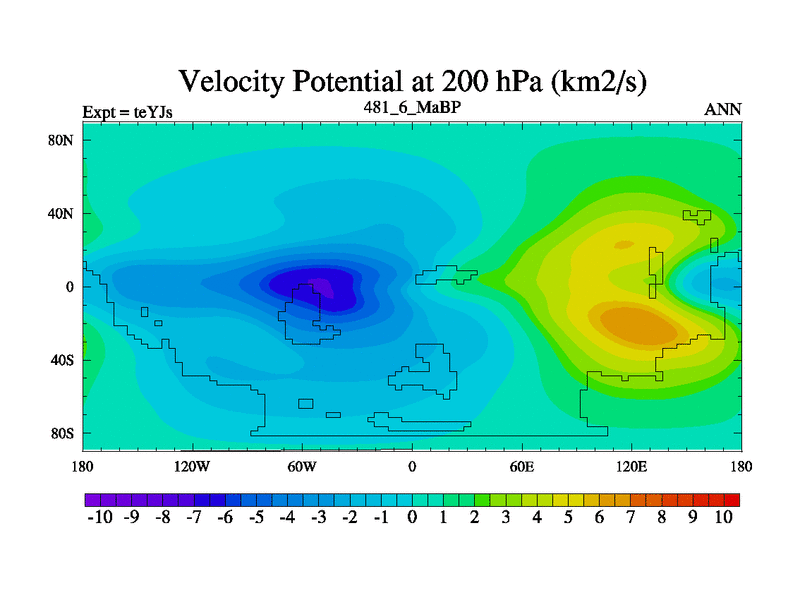 Velocity Potential at 200 hPa (km2/s)

Expt = teYJs

481_6_MaBP

ANN

80N

40N

0

40S

80S

180

120W

60W

0

60E

120E

180

-10 -9 -8 -7 -6 -5 -4 -3 -2 -1 0 1 2 3 4 5 6 7 8 9 10